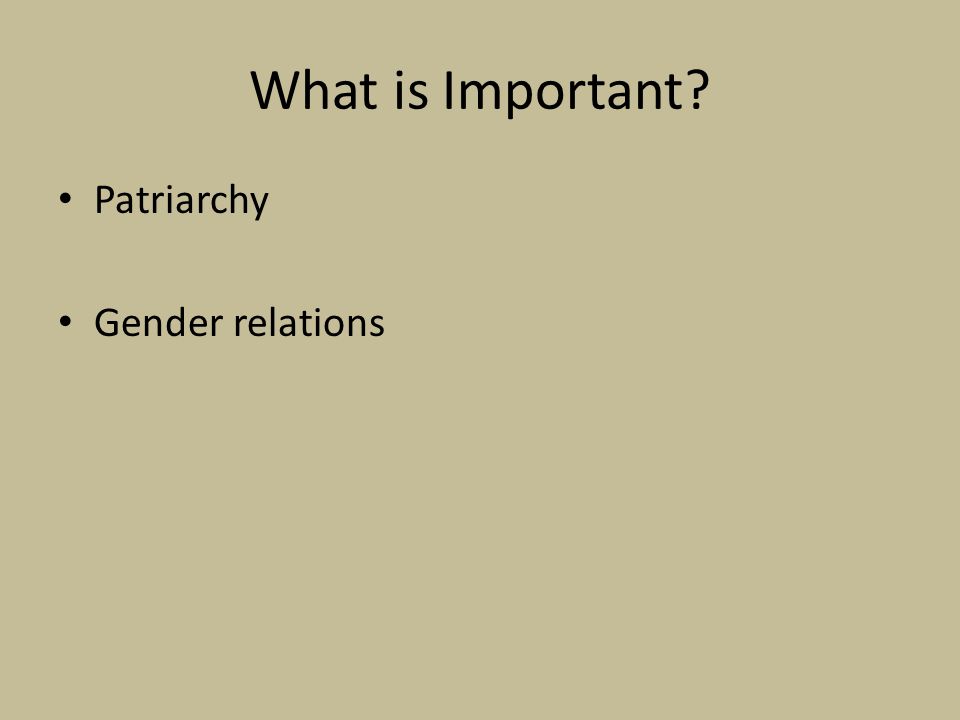 What is Important?

• Patriarchy

• Gender relations